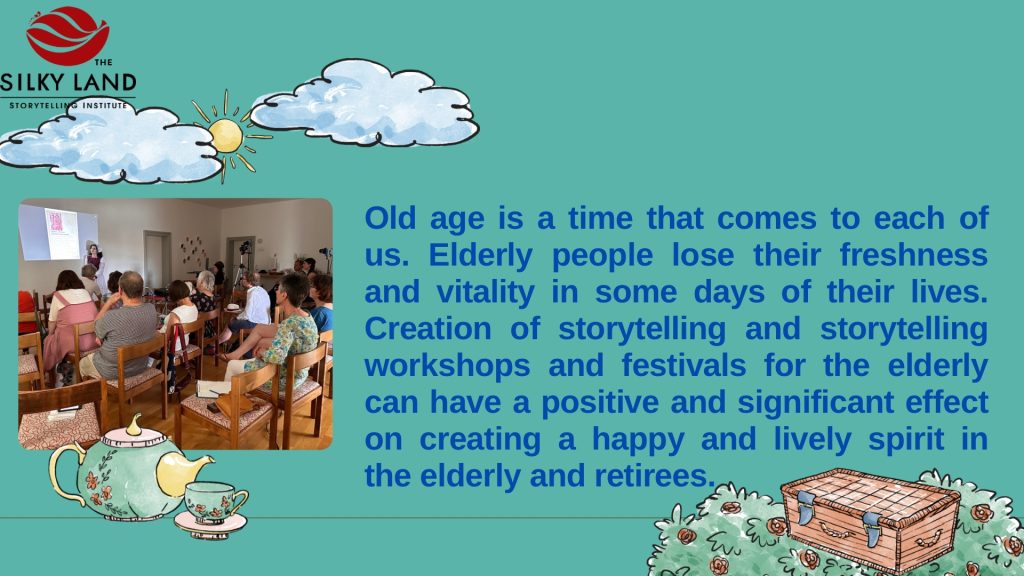 THE
SILKY LAND
STORYTELLING INSTITUTE

Old age is a time that comes to each of us. Elderly people lose their freshness and vitality in some days of their lives. Creation of storytelling and storytelling workshops and festivals for the elderly can have a positive and significant effect on creating a happy and lively spirit in the elderly and retirees.